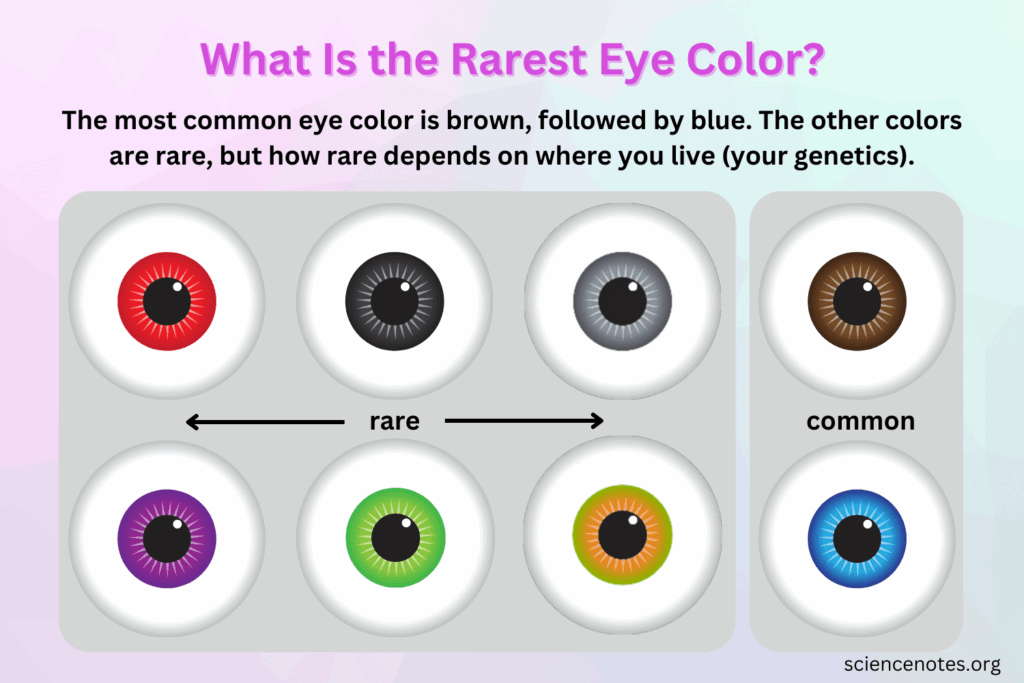 What Is the Rarest Eye Color?

The most common eye color is brown, followed by blue. The other colors are rare, but how rare depends on where you live (your genetics).

rare

common

sciencenotes.org